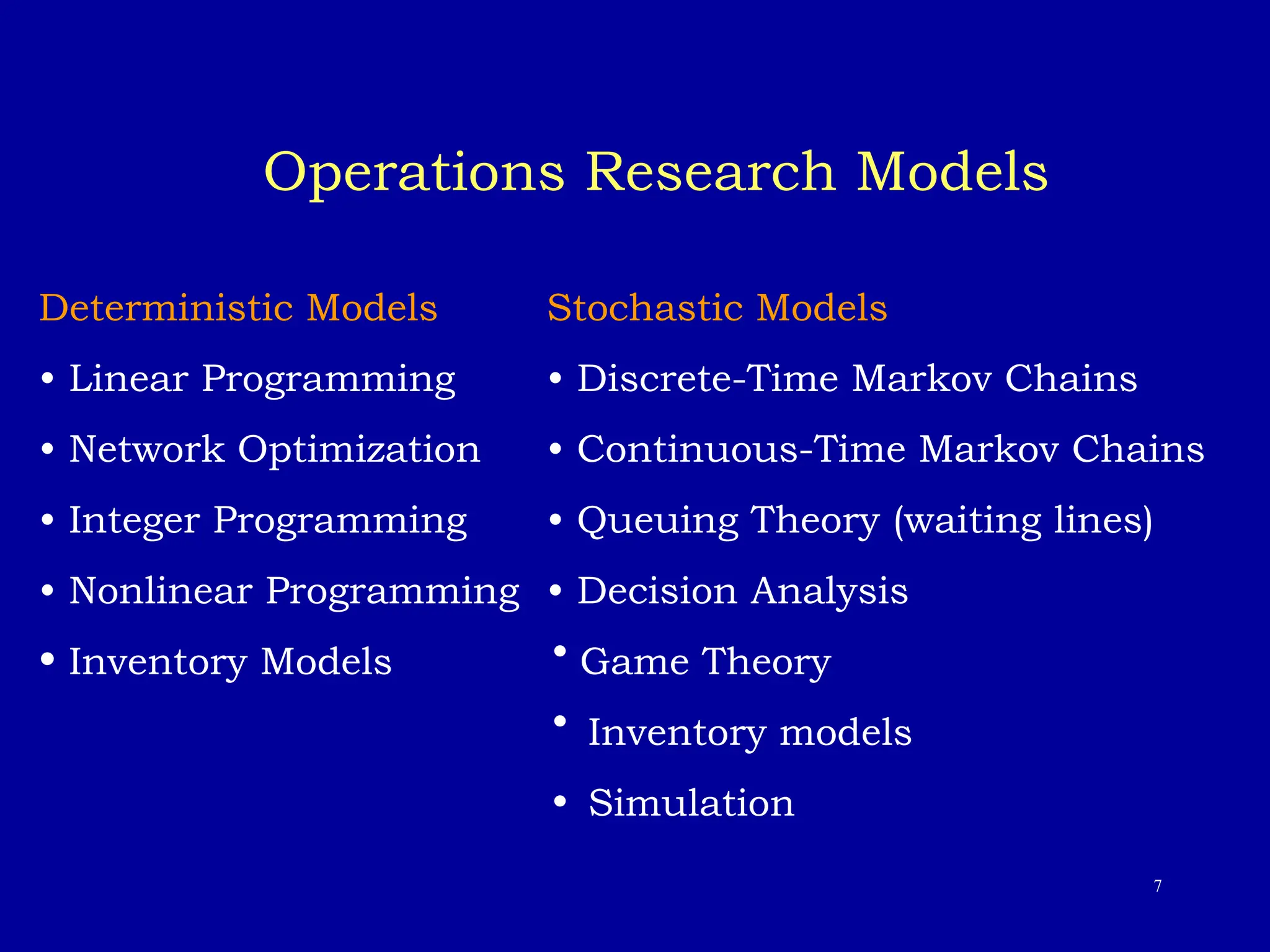 Operations Research Models

Deterministic Models

• Linear Programming
• Network Optimization
• Integer Programming
• Nonlinear Programming
• Inventory Models

Stochastic Models

• Discrete-Time Markov Chains
• Continuous-Time Markov Chains
• Queuing Theory (waiting lines)
• Decision Analysis
• Game Theory
• Inventory models
• Simulation

7